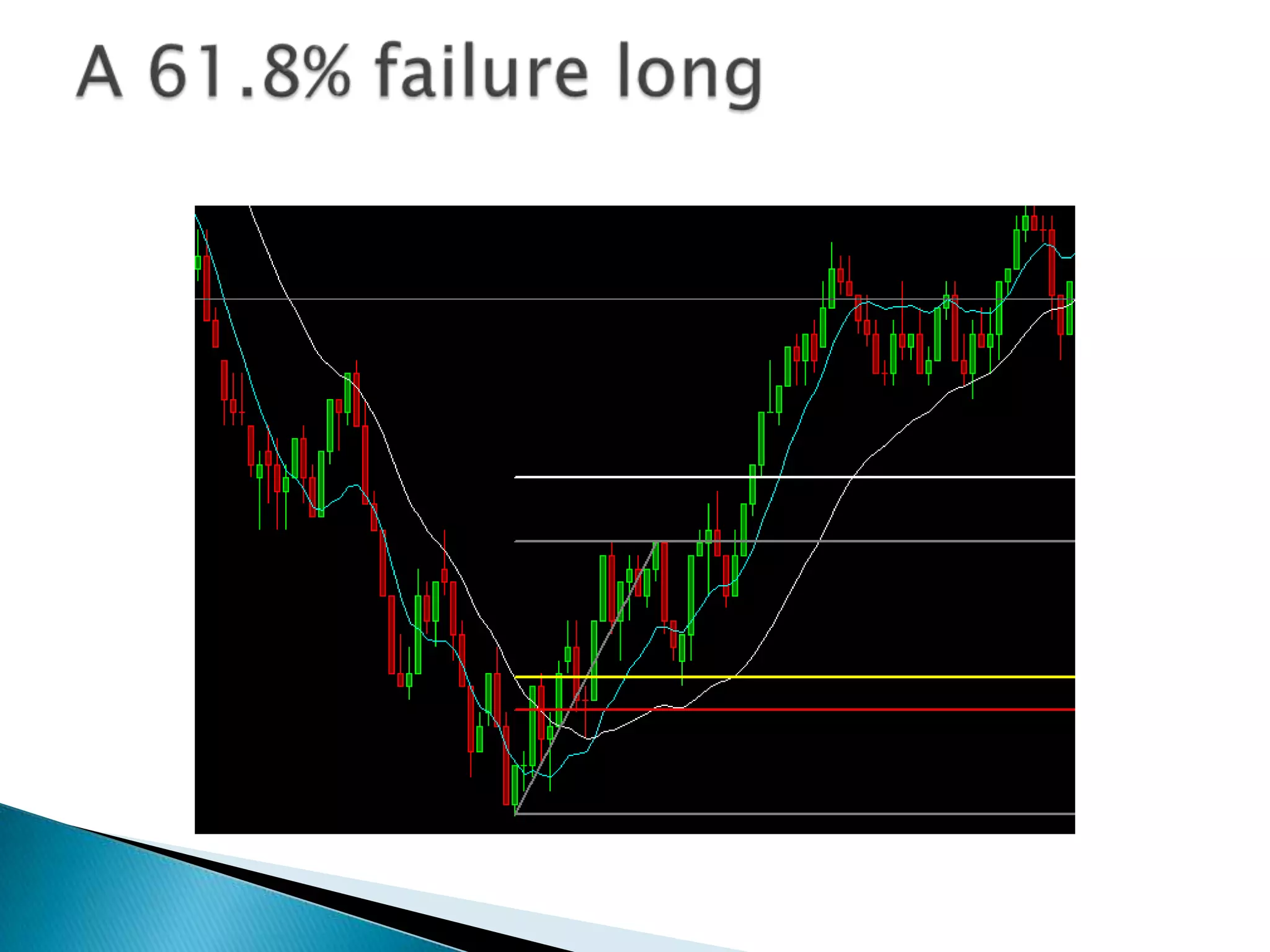 A 61.8% failure long